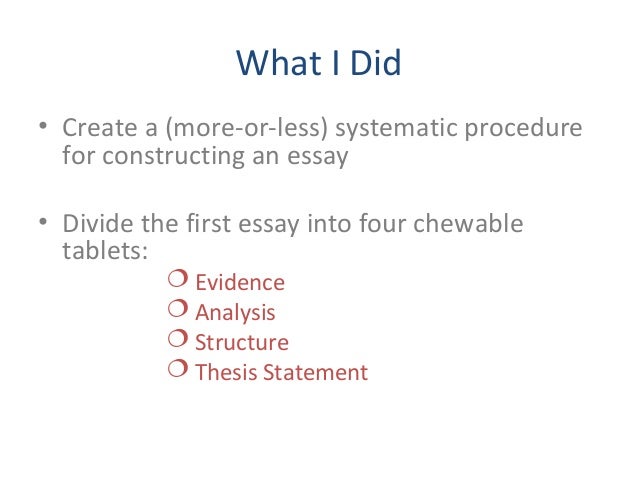 What I Did

• Create a (more-or-less) systematic procedure for constructing an essay

• Divide the first essay into four chewable tablets:
❍ Evidence
❍ Analysis
❍ Structure
❍ Thesis Statement